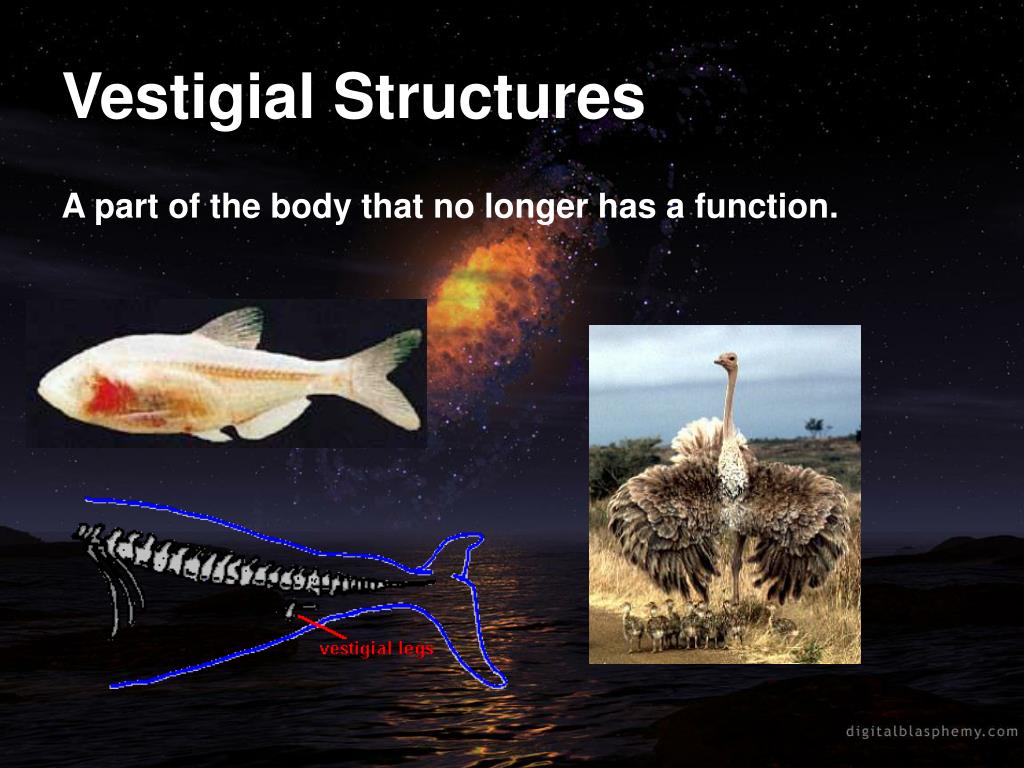 Vestigial Structures

A part of the body that no longer has a function.

vestigial legs

digitalblasphemy.com